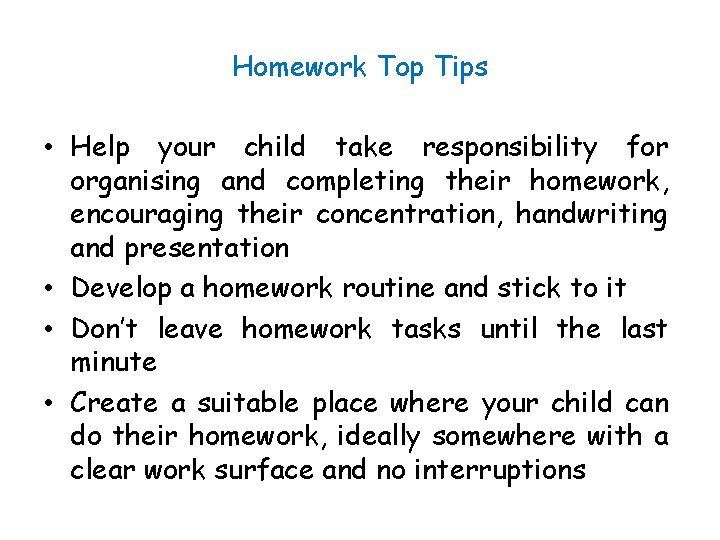 Homework Top Tips

• Help your child take responsibility for organising and completing their homework, encouraging their concentration, handwriting and presentation
• Develop a homework routine and stick to it
• Don't leave homework tasks until the last minute
• Create a suitable place where your child can do their homework, ideally somewhere with a clear work surface and no interruptions